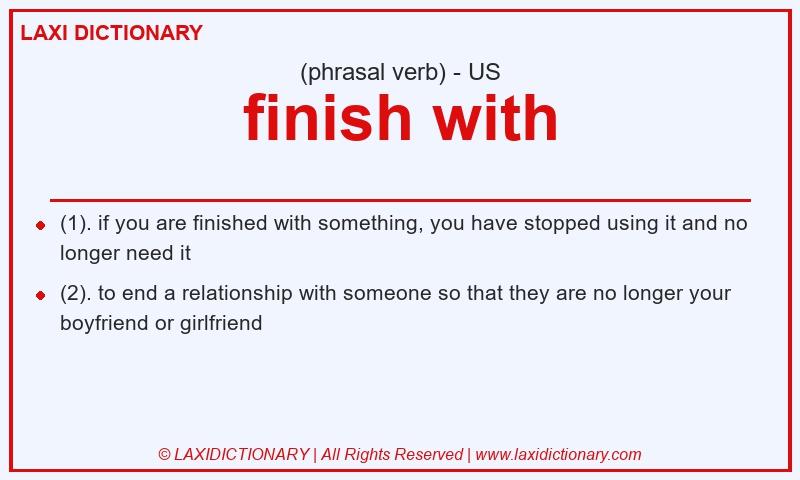 LAXI DICTIONARY

(phrasal verb) - US

finish with

- (1). if you are finished with something, you have stopped using it and no longer need it
- (2). to end a relationship with someone so that they are no longer your boyfriend or girlfriend

© LAXIDICTIONARY | All Rights Reserved | www.laxidictionary.com